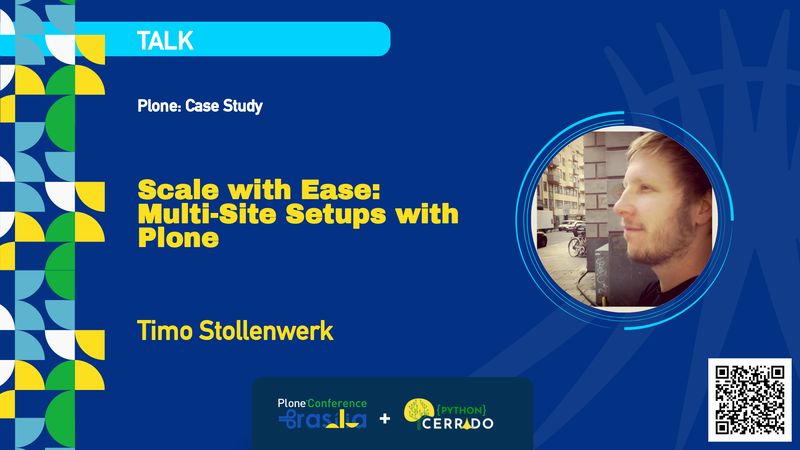 TALK

Plone: Case Study

Scale with Ease: Multi-Site Setups with Plone

Timo Stollenwerk

Plone Conference Brasília + {PYTHON} CERRADO